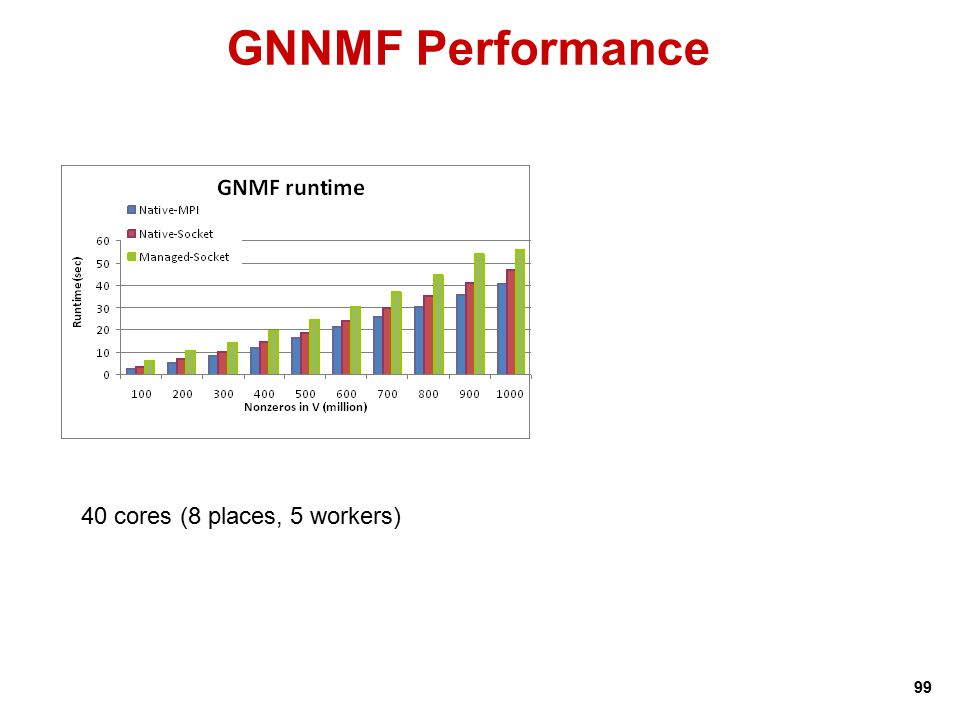 GNNMF Performance

GNMF runtime

Native-MPI
Native-Socket
Managed-Socket

Runtime(sec)

60
50
40
30
20
10
0

100 200 300 400 500 600 700 800 900 1000

Nonzeros in V (million)

40 cores (8 places, 5 workers)

99